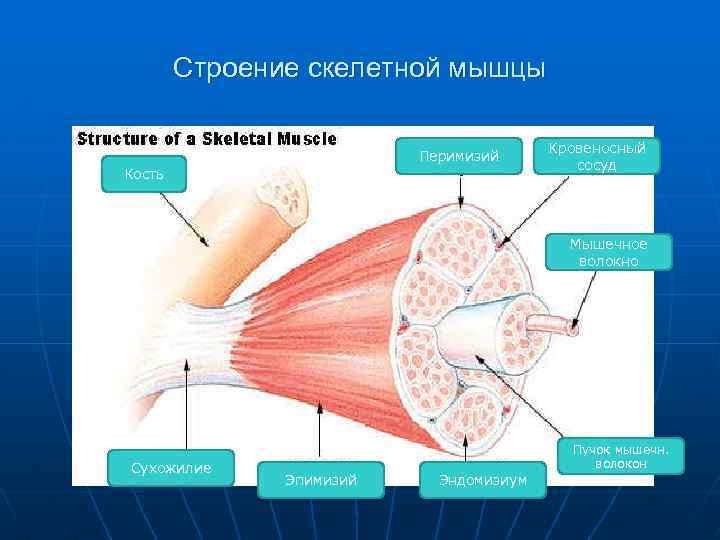 Строение скелетной мышцы

Structure of a Skeletal Muscle

Кость

Перимизий

Кровеносный сосуд

Мышечное волокно

Пучок мышечн. волокон

Сухожилие

Эпимизий

Эндомизиум